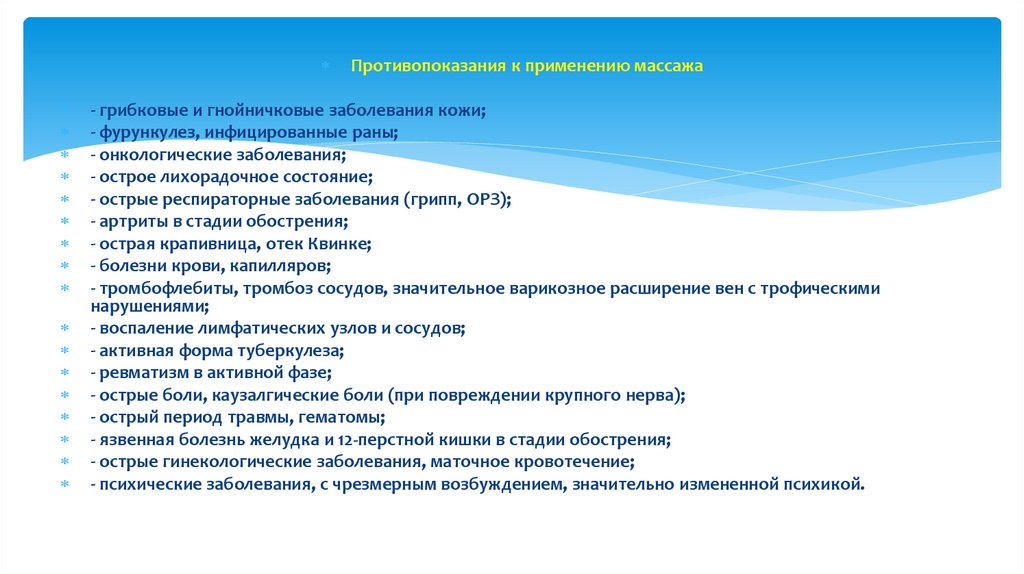 Противопоказания к применению массажа

- грибковые и гнойничковые заболевания кожи;
- фурункулез, инфицированные раны;
- онкологические заболевания;
- острое лихорадочное состояние;
- острые респираторные заболевания (грипп, ОРЗ);
- артриты в стадии обострения;
- острая крапивница, отек Квинке;
- болезни крови, капилляров;
- тромбофлебиты, тромбоз сосудов, значительное варикозное расширение вен с трофическими нарушениями;
- воспаление лимфатических узлов и сосудов;
- активная форма туберкулеза;
- ревматизм в активной фазе;
- острые боли, каузалгические боли (при повреждении крупного нерва);
- острый период травмы, гематомы;
- язвенная болезнь желудка и 12-перстной кишки в стадии обострения;
- острые гинекологические заболевания, маточное кровотечение;
- психические заболевания, с чрезмерным возбуждением, значительно измененной психикой.